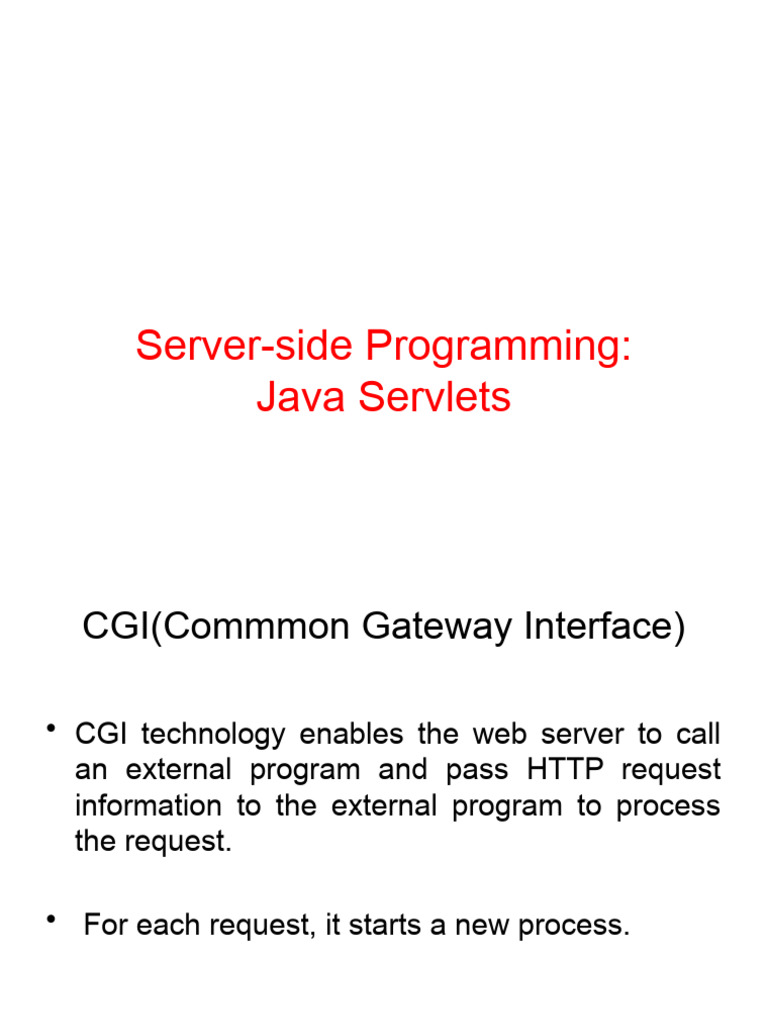 Server-side Programming:
Java Servlets

CGI(Commmon Gateway Interface)

• CGI technology enables the web server to call an external program and pass HTTP request information to the external program to process the request.

• For each request, it starts a new process.